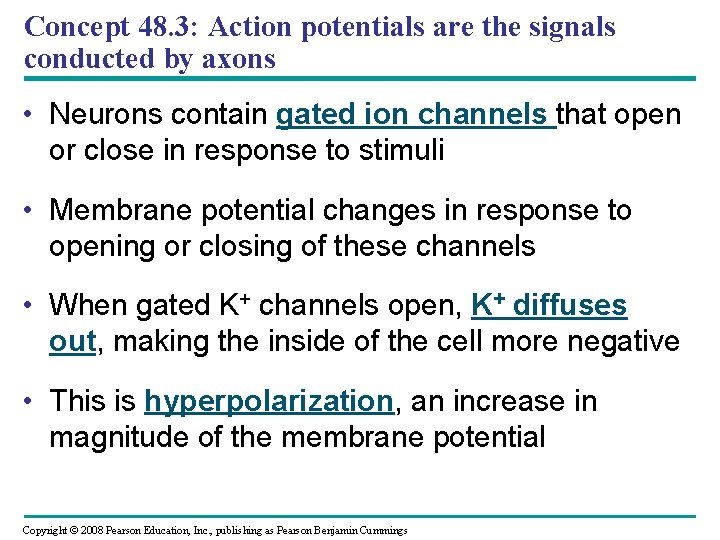 Concept 48.3: Action potentials are the signals conducted by axons

• Neurons contain gated ion channels that open or close in response to stimuli

• Membrane potential changes in response to opening or closing of these channels

• When gated $K^+$ channels open, $K^+$ diffuses out, making the inside of the cell more negative

• This is hyperpolarization, an increase in magnitude of the membrane potential

Copyright © 2008 Pearson Education, Inc., publishing as Pearson Benjamin Cummings